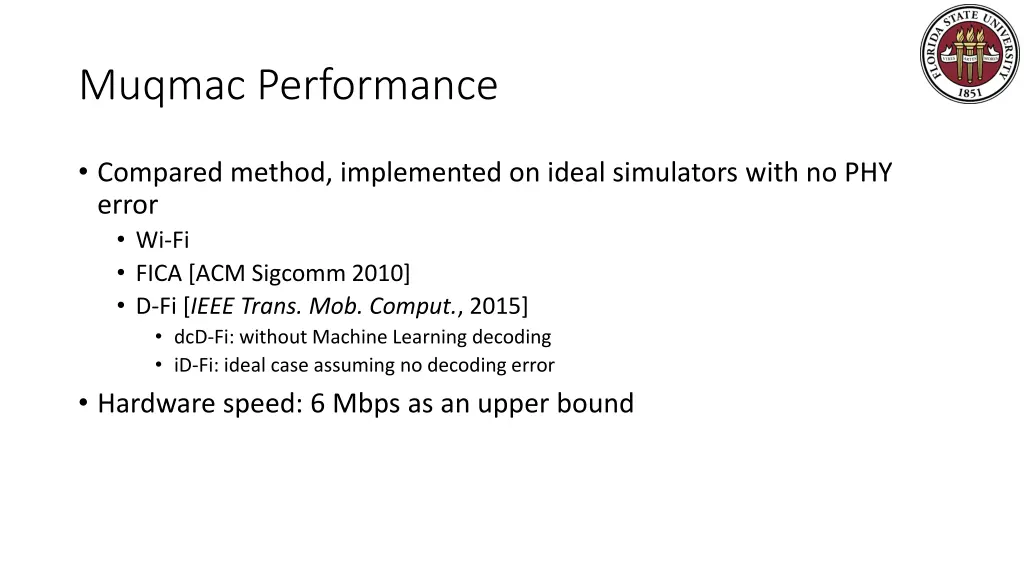 FLORIDA STATE UNIVERSITY
VIRES ARTES MORES
1851

Muqmac Performance

• Compared method, implemented on ideal simulators with no PHY error
  • Wi-Fi
  • FICA [ACM Sigcomm 2010]
  • D-Fi [IEEE Trans. Mob. Comput., 2015]
    • dcD-Fi: without Machine Learning decoding
    • iD-Fi: ideal case assuming no decoding error
• Hardware speed: 6 Mbps as an upper bound